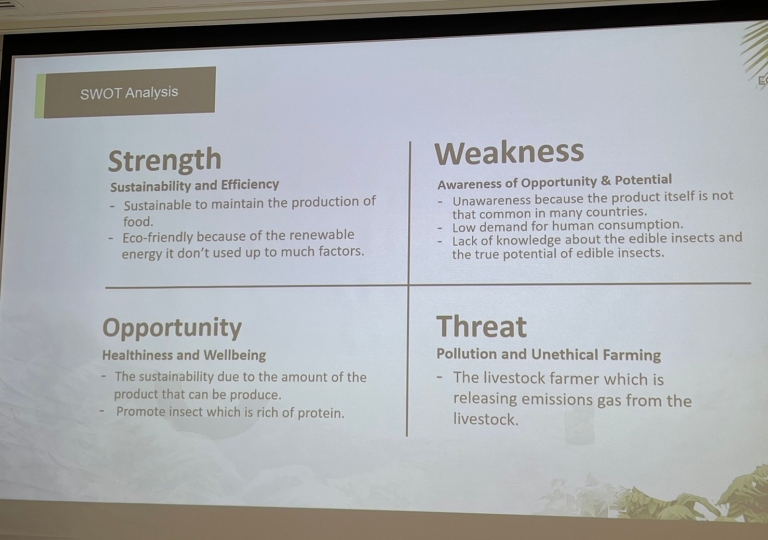 SWOT Analysis

Strength
Sustainability and Efficiency
- Sustainable to maintain the production of food.
- Eco-friendly because of the renewable energy it don't used up to much factors.

Weakness
Awareness of Opportunity & Potential
- Unawareness because the product itself is not that common in many countries.
- Low demand for human consumption.
- Lack of knowledge about the edible insects and the true potential of edible insects.

Opportunity
Healthiness and Wellbeing
- The sustainability due to the amount of the product that can be produce.
- Promote insect which is rich of protein.

Threat
Pollution and Unethical Farming
- The livestock farmer which is releasing emissions gas from the livestock.